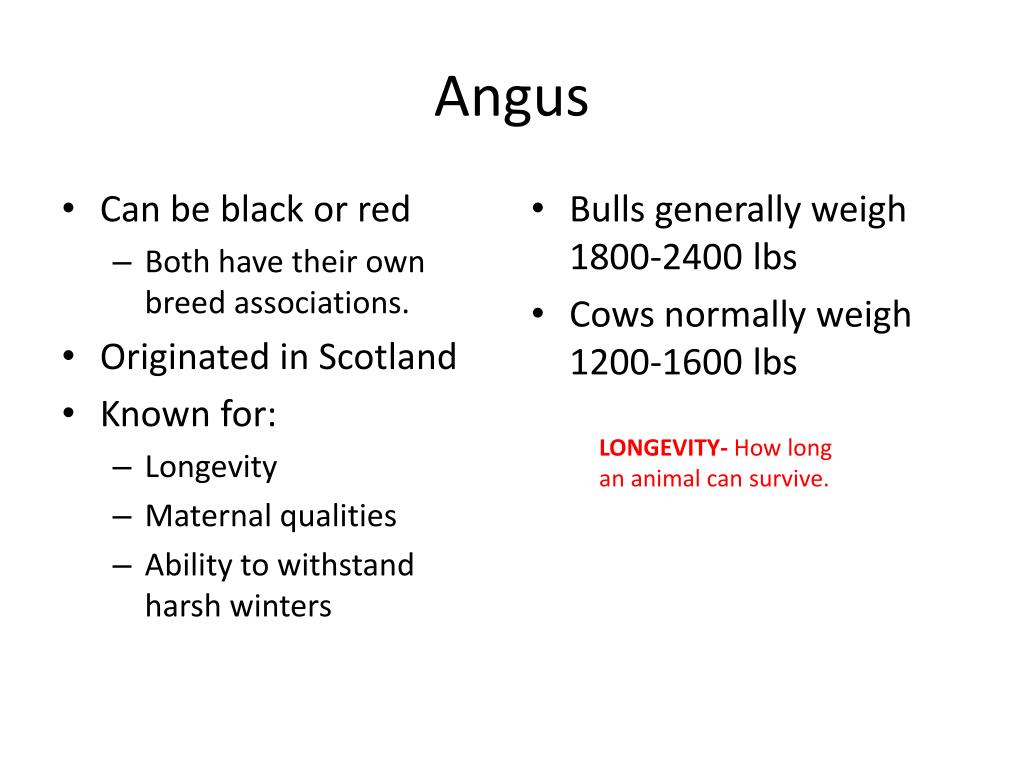 Angus

• Can be black or red
 – Both have their own breed associations.
• Originated in Scotland
• Known for:
 – Longevity
 – Maternal qualities
 – Ability to withstand harsh winters

• Bulls generally weigh 1800-2400 lbs
• Cows normally weigh 1200-1600 lbs

LONGEVITY- How long an animal can survive.